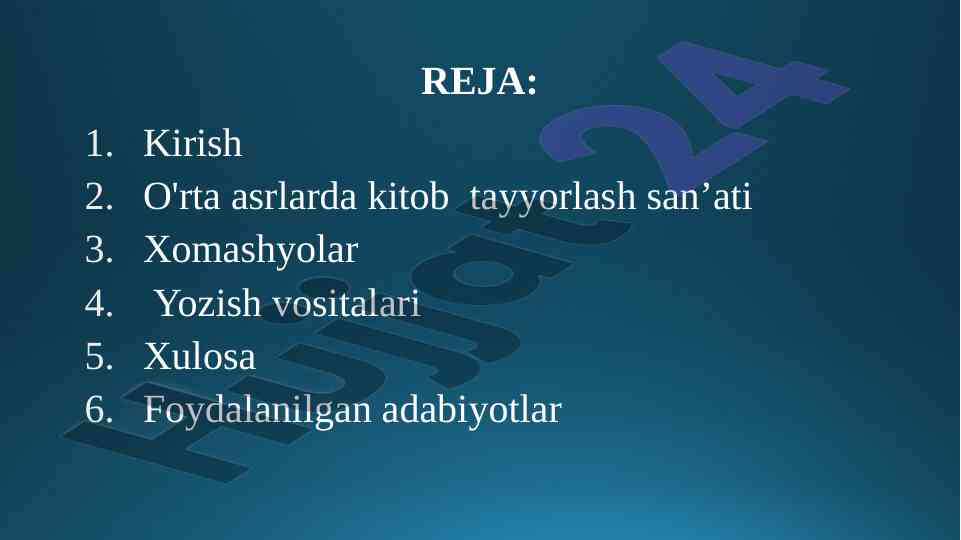 REJA:

1. Kirish
2. O'rta asrlarda kitob tayyorlash san’ati
3. Xomashyolar
4. Yozish vositalari
5. Xulosa
6. Foydalanilgan adabiyotlar

Hujjat24